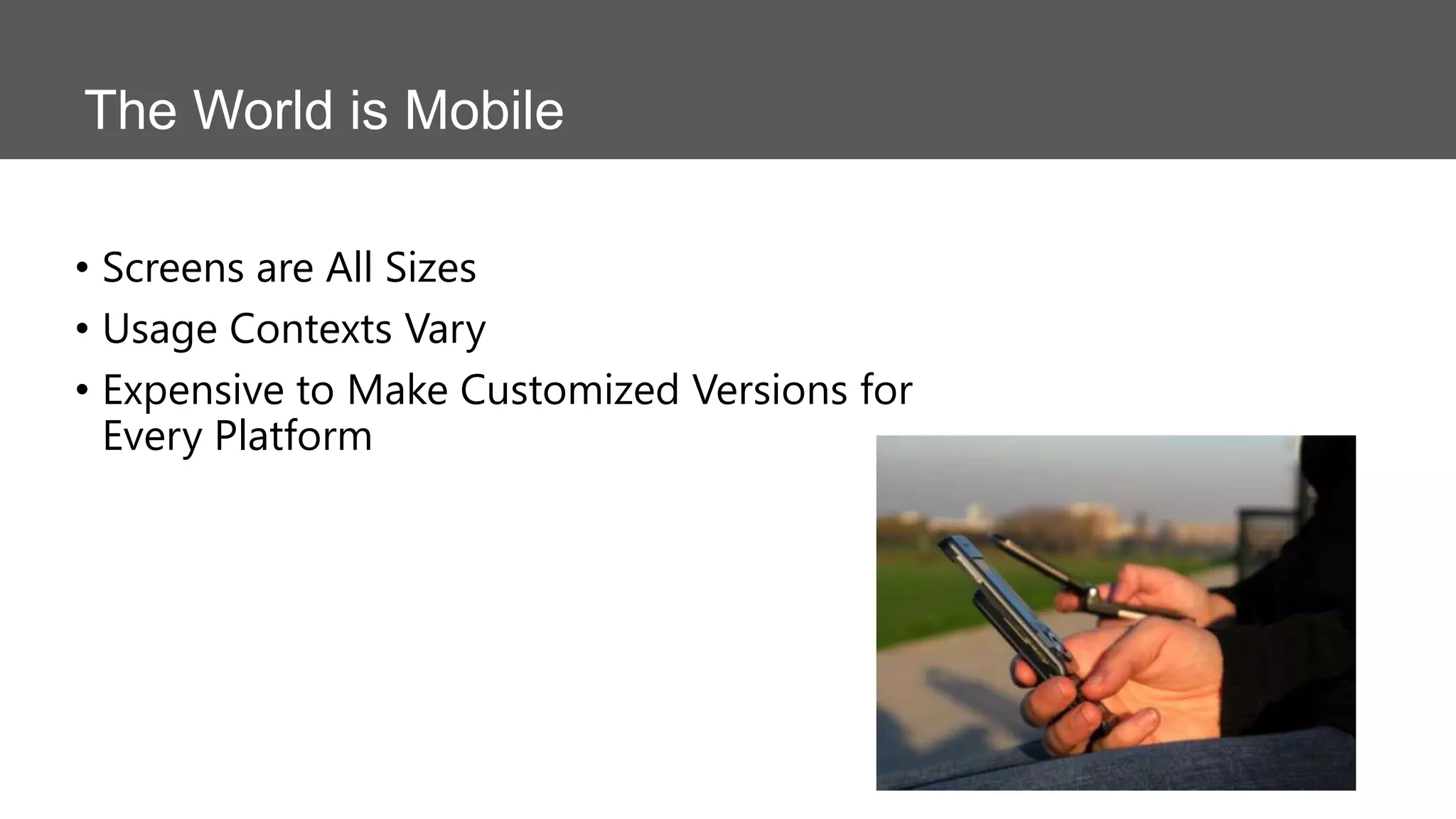 The World is Mobile

• Screens are All Sizes
• Usage Contexts Vary
• Expensive to Make Customized Versions for Every Platform